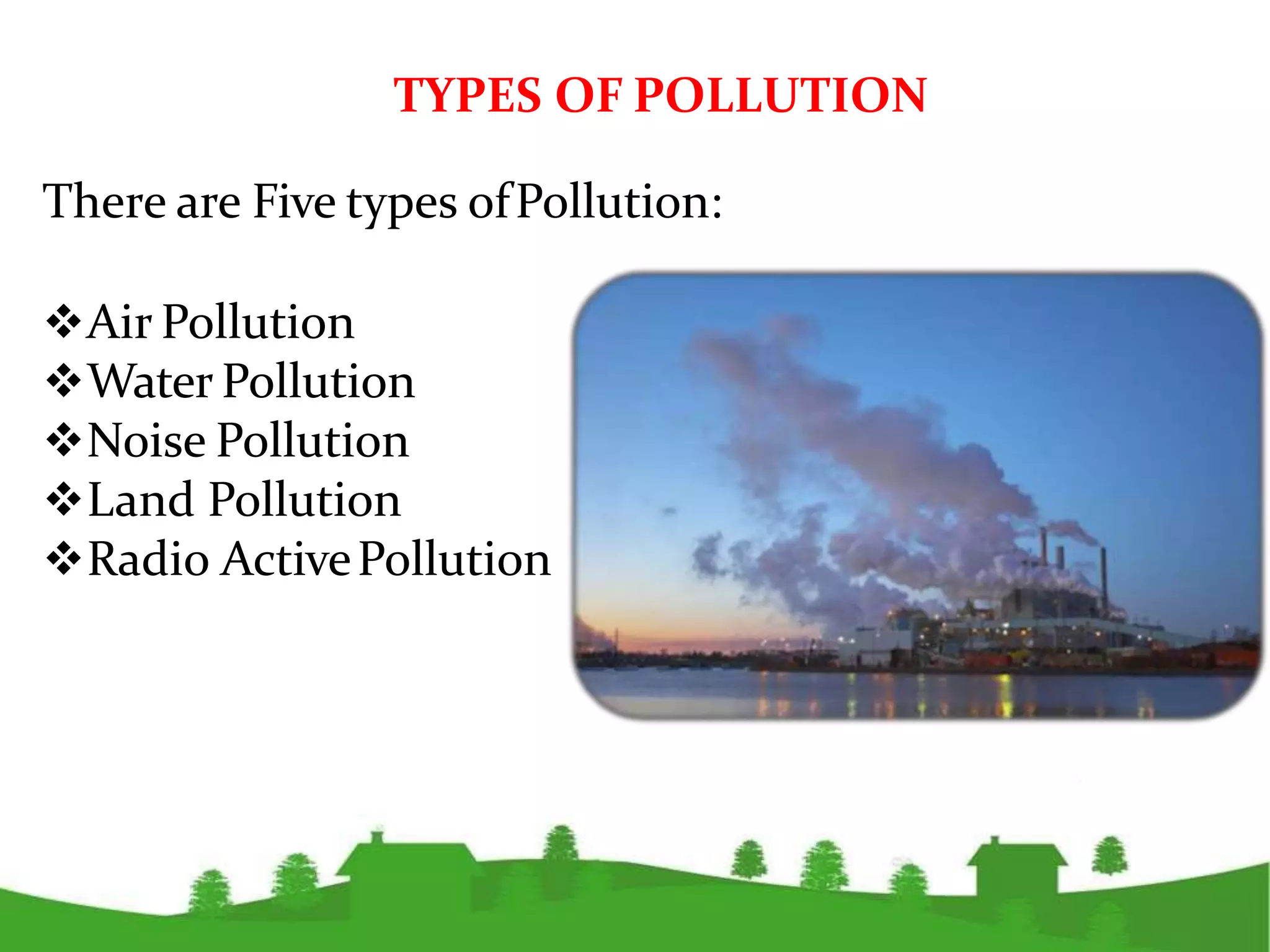 TYPES OF POLLUTION

There are Five types of Pollution:

❖Air Pollution
❖Water Pollution
❖Noise Pollution
❖Land Pollution
❖Radio Active Pollution